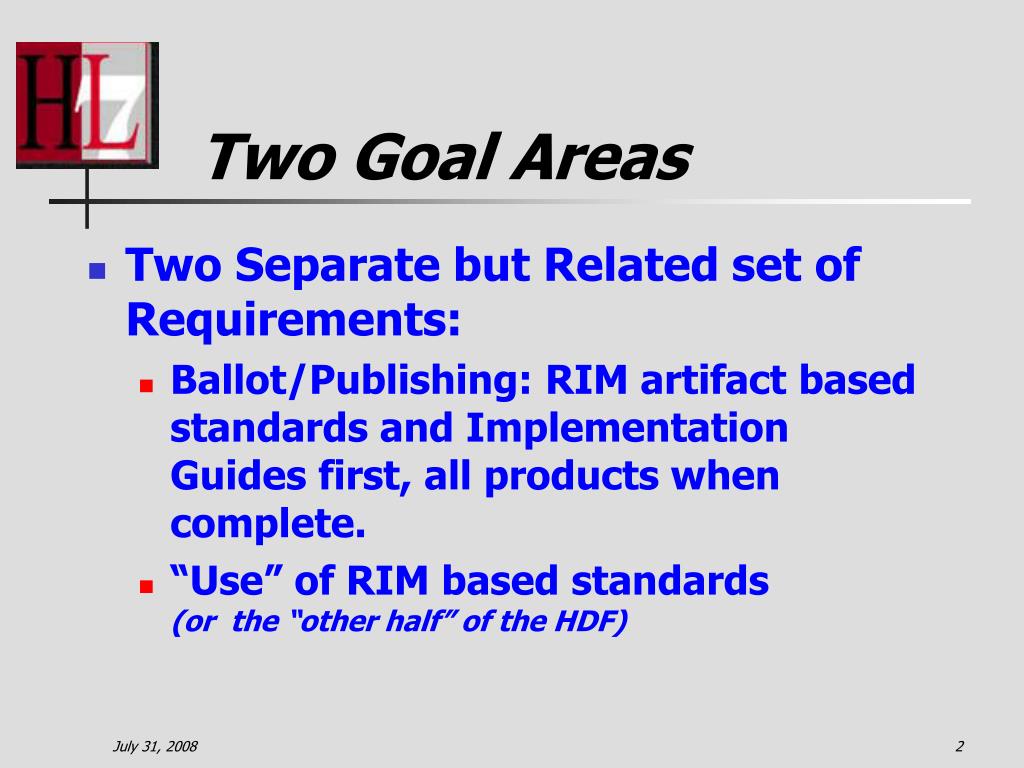 HL7

Two Goal Areas

Two Separate but Related set of Requirements:

Ballot/Publishing: RIM artifact based standards and Implementation Guides first, all products when complete.

“Use” of RIM based standards
(or  the “other half” of the HDF)

July 31, 2008

2